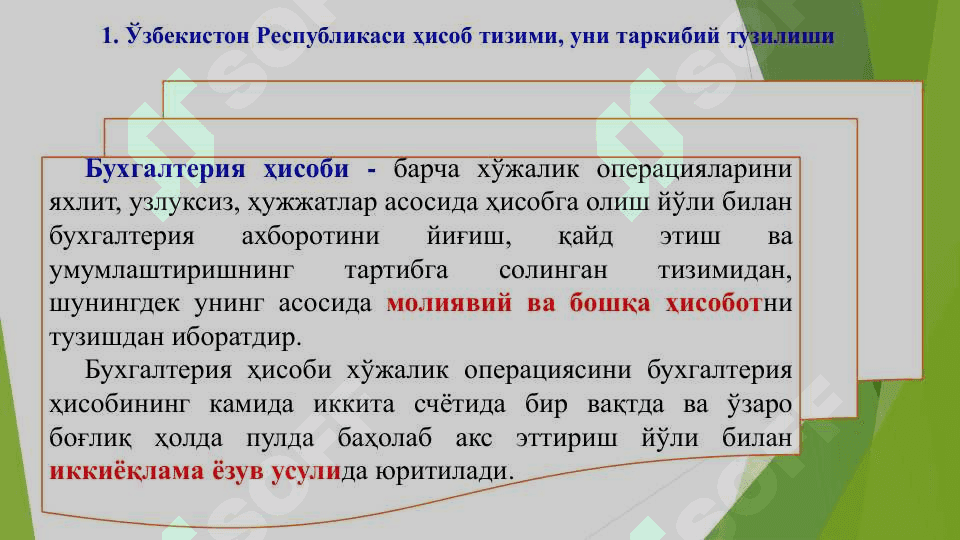 1. Ўзбекистон Республикаси ҳисоб тизими, уни таркибий тузилиши

Бухгалтерия ҳисоби - барча хўжалик операцияларини яхлит, узлуксиз, ҳужжатлар асосида ҳисобга олиш йўли билан бухгалтерия ахборотини йиғиш, қайд этиш ва умумлаштиришнинг тартибга солинган тизимидан, шунингдек унинг асосида молиявий ва бошқа ҳисоботни тузишдан иборатдир.

Бухгалтерия ҳисоби хўжалик операциясини бухгалтерия ҳисобининг камида иккита счётида бир вақтда ва ўзаро боғлиқ ҳолда пулда баҳолаб акс эттириш йўли билан иккиёқлама ёзув усулида юритилади.